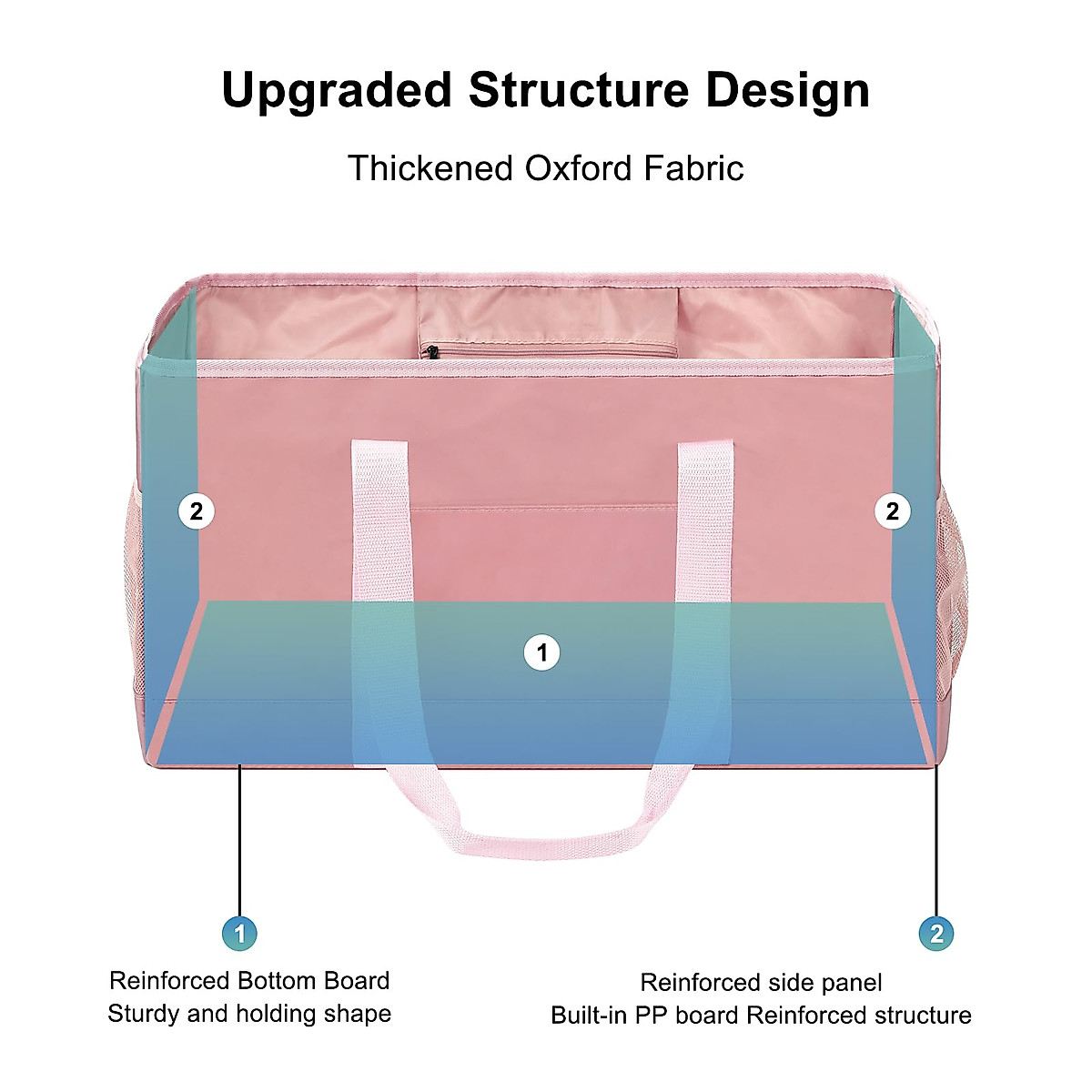 Upgraded Structure Design

Thickened Oxford Fabric

2

2

1

1

Reinforced Bottom Board
Sturdy and holding shape

2

Reinforced side panel
Built-in PP board Reinforced structure